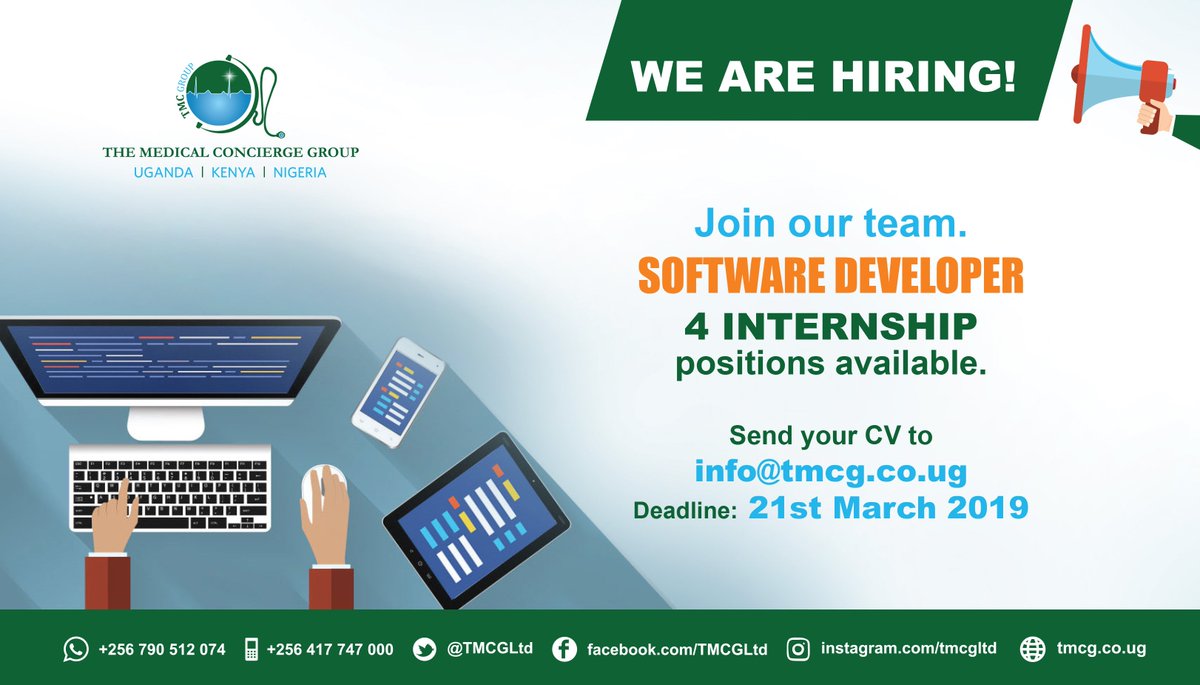 TMC GROUP

THE MEDICAL CONCIERGE GROUP
UGANDA | KENYA | NIGERIA

WE ARE HIRING!

Join our team.
SOFTWARE DEVELOPER
4 INTERNSHIP
positions available.

Send your CV to
info@tmcg.co.ug
Deadline: 21st March 2019

+256 790 512 074 +256 417 747 000 @TMCGLtd facebook.com/TMCGLtd instagram.com/tmcgltd tmcg.co.ug